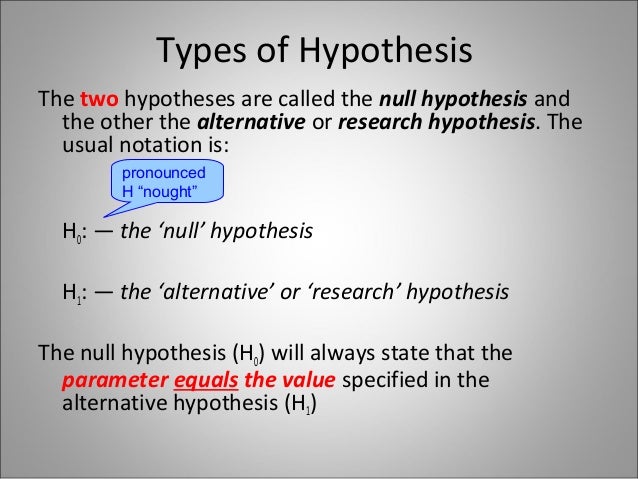 Types of Hypothesis

The two hypotheses are called the null hypothesis and the other the alternative or research hypothesis. The usual notation is:

pronounced H “nought”

$H_0$: — the ‘null’ hypothesis

$H_1$: — the ‘alternative’ or ‘research’ hypothesis

The null hypothesis ($H_0$) will always state that the parameter equals the value specified in the alternative hypothesis ($H_1$)